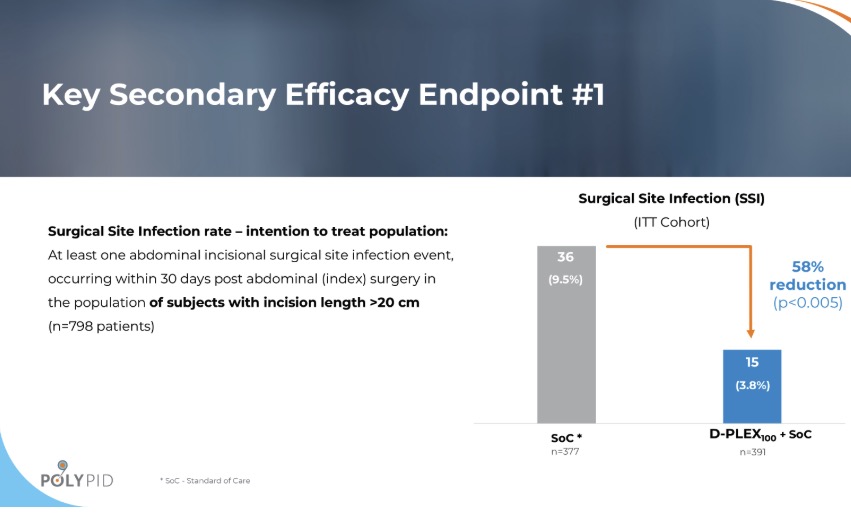 Key Secondary Efficacy Endpoint #1

Surgical Site Infection rate – intention to treat population: At least one abdominal incisional surgical site infection event, occurring within 30 days post abdominal (index) surgery in the population of subjects with incision length >20 cm (n=798 patients)

Surgical Site Infection (SSI)
(ITT Cohort)

36
(9.5%)

58% reduction
(p<0.005)

15
(3.8%)

SoC *
n=377

D-PLEX$_{100}$ + SoC
n=391

POLYPID

* SoC - Standard of Care